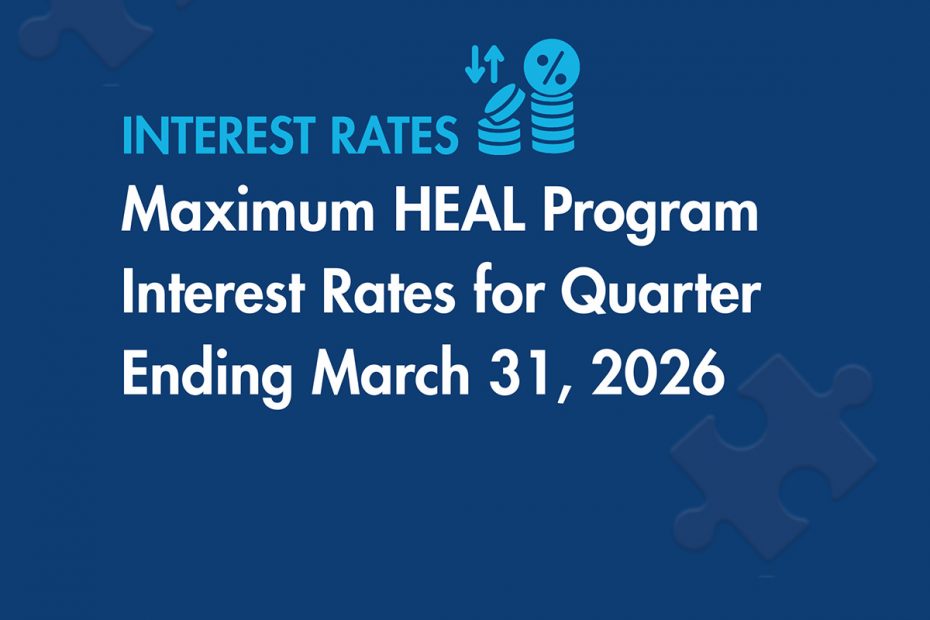 INTEREST RATES

Maximum HEAL Program Interest Rates for Quarter Ending March 31, 2026